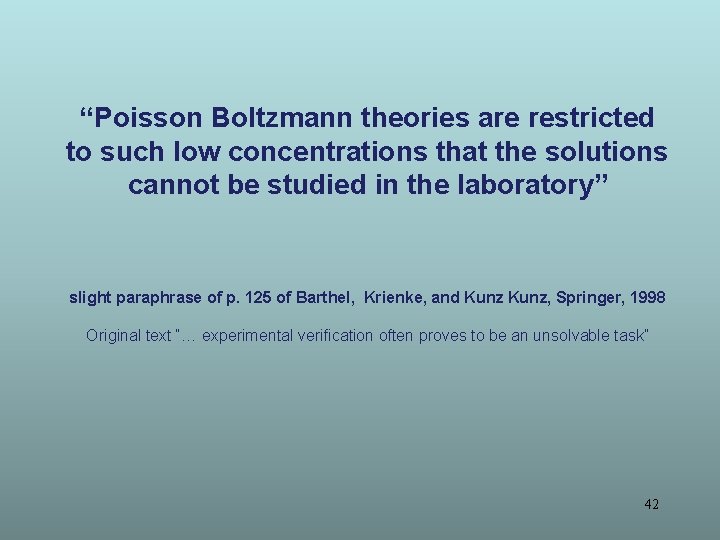 "Poisson Boltzmann theories are restricted to such low concentrations that the solutions cannot be studied in the laboratory"

slight paraphrase of p. 125 of Barthel, Krienke, and Kunz Kunz, Springer, 1998

Original text "… experimental verification often proves to be an unsolvable task"

42